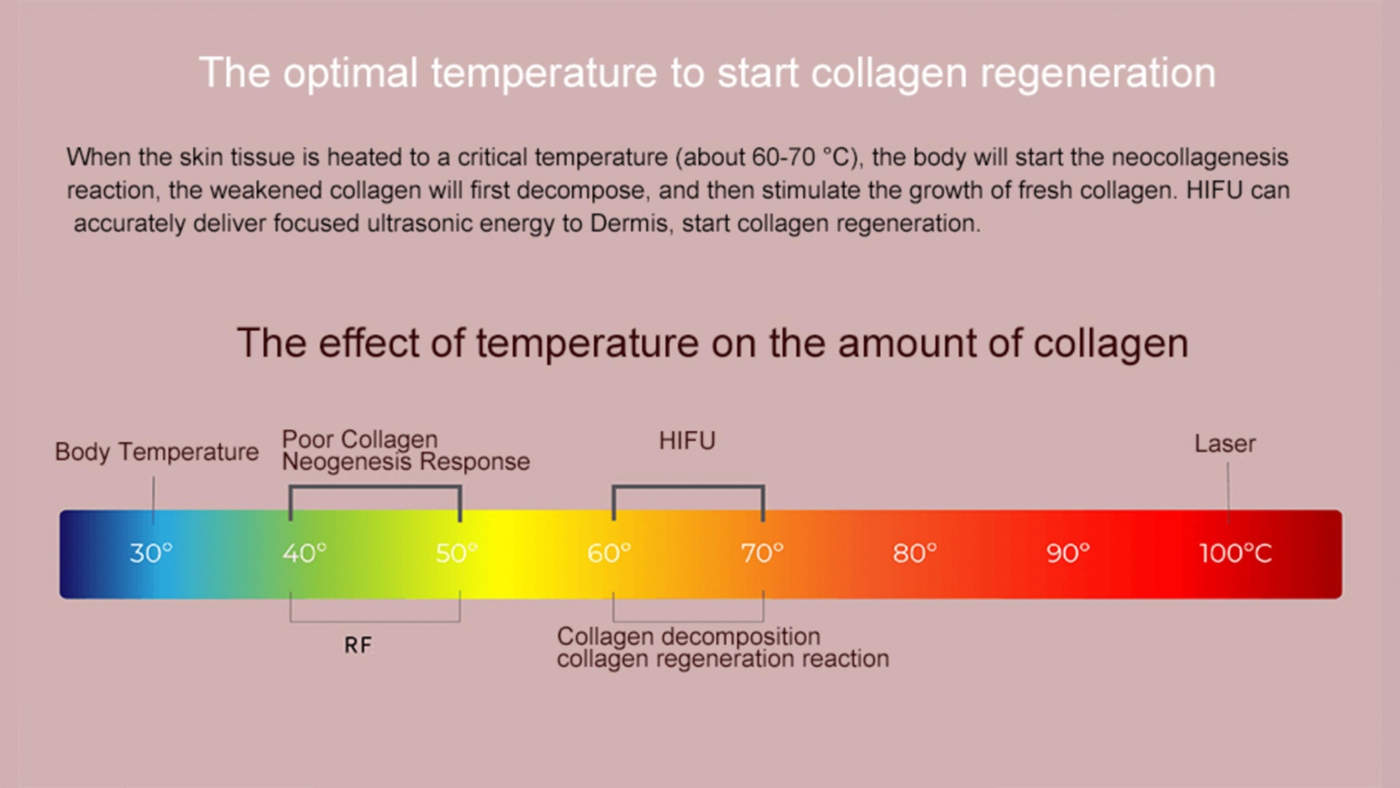 The optimal temperature to start collagen regeneration

When the skin tissue is heated to a critical temperature (about 60-70 °C), the body will start the neocollagenesis reaction, the weakened collagen will first decompose, and then stimulate the growth of fresh collagen. HIFU can accurately deliver focused ultrasonic energy to Dermis, start collagen regeneration.

The effect of temperature on the amount of collagen

Body Temperature

Poor Collagen
Neogenesis Response

HIFU

Laser

30°
40°
50°
60°
70°
80°
90°
100°C

RF

Collagen decomposition
collagen regeneration reaction